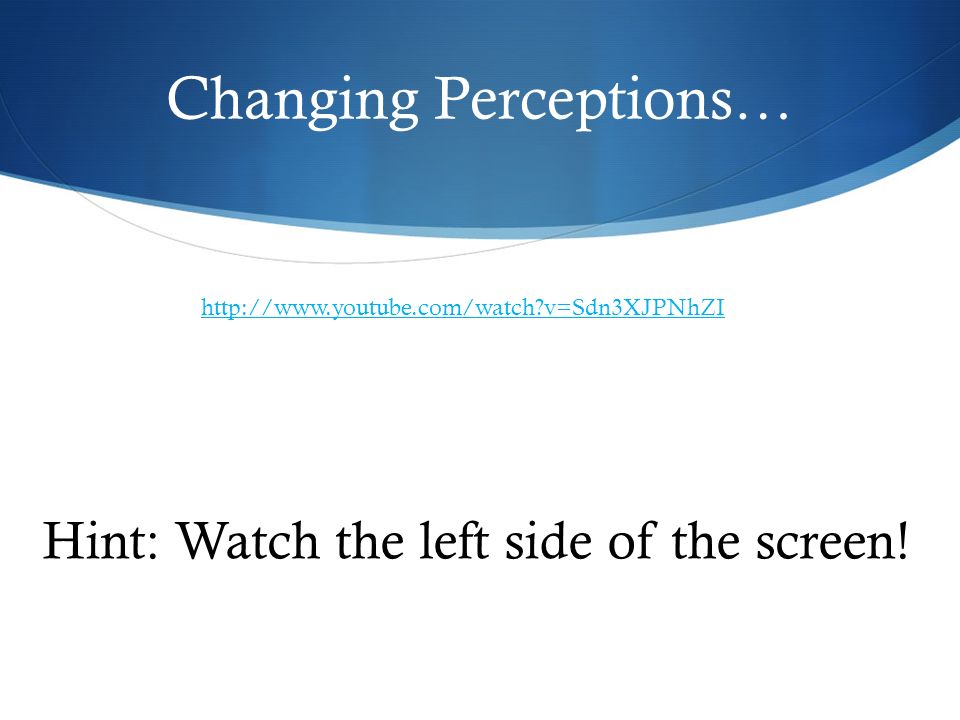 Changing Perceptions…

http://www.youtube.com/watch?v=Sdn3XJPNhZI

Hint: Watch the left side of the screen!